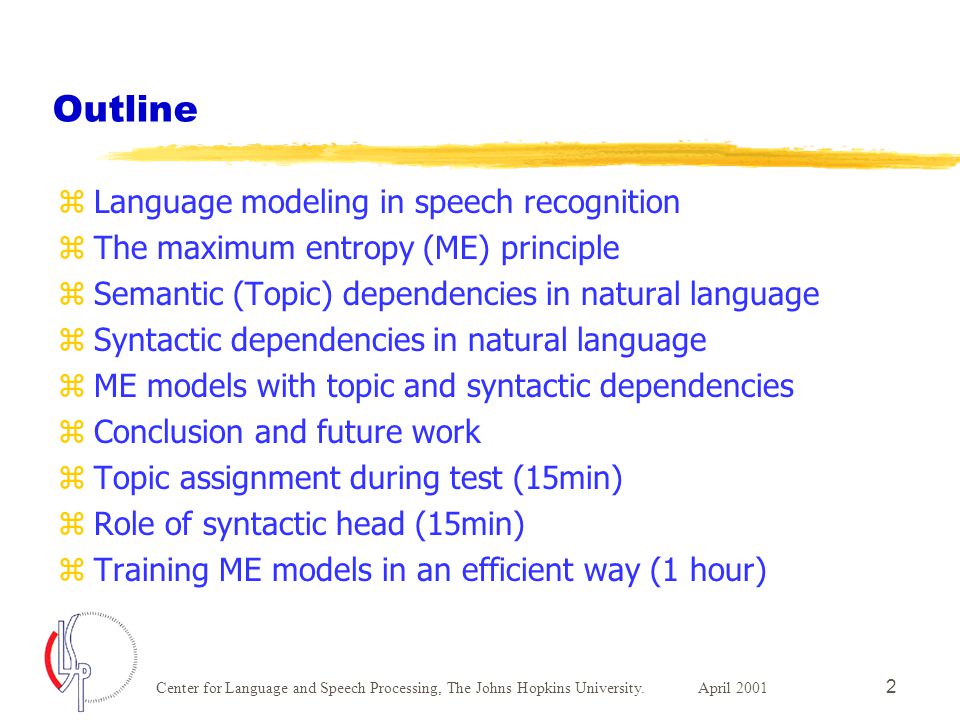 Outline

⌘ Language modeling in speech recognition
⌘ The maximum entropy (ME) principle
⌘ Semantic (Topic) dependencies in natural language
⌘ Syntactic dependencies in natural language
⌘ ME models with topic and syntactic dependencies
⌘ Conclusion and future work
⌘ Topic assignment during test (15min)
⌘ Role of syntactic head (15min)
⌘ Training ME models in an efficient way (1 hour)

CLSP

Center for Language and Speech Processing, The Johns Hopkins University. April 2001 2